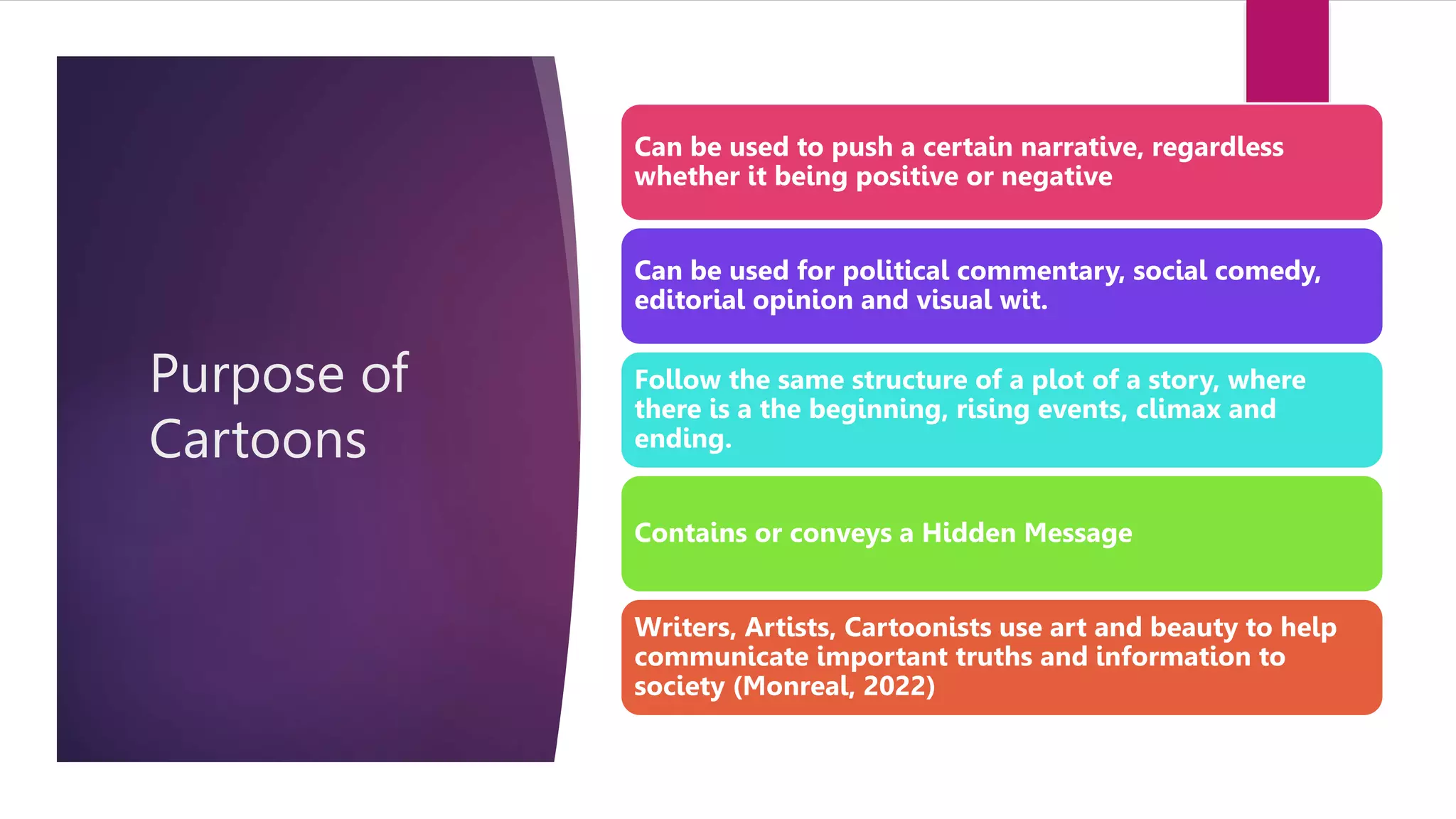 Purpose of Cartoons

Can be used to push a certain narrative, regardless whether it being positive or negative

Can be used for political commentary, social comedy, editorial opinion and visual wit.

Follow the same structure of a plot of a story, where there is a the beginning, rising events, climax and ending.

Contains or conveys a Hidden Message

Writers, Artists, Cartoonists use art and beauty to help communicate important truths and information to society (Monreal, 2022)